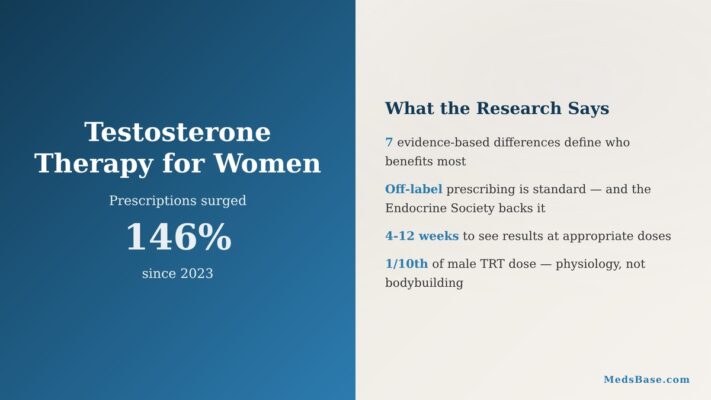 Testosterone Therapy for Women

Prescriptions surged

146%

since 2023

What the Research Says

7 evidence-based differences define who benefits most

Off-label prescribing is standard — and the Endocrine Society backs it

4-12 weeks to see results at appropriate doses

1/10th of male TRT dose — physiology, not bodybuilding

MedsBase.com